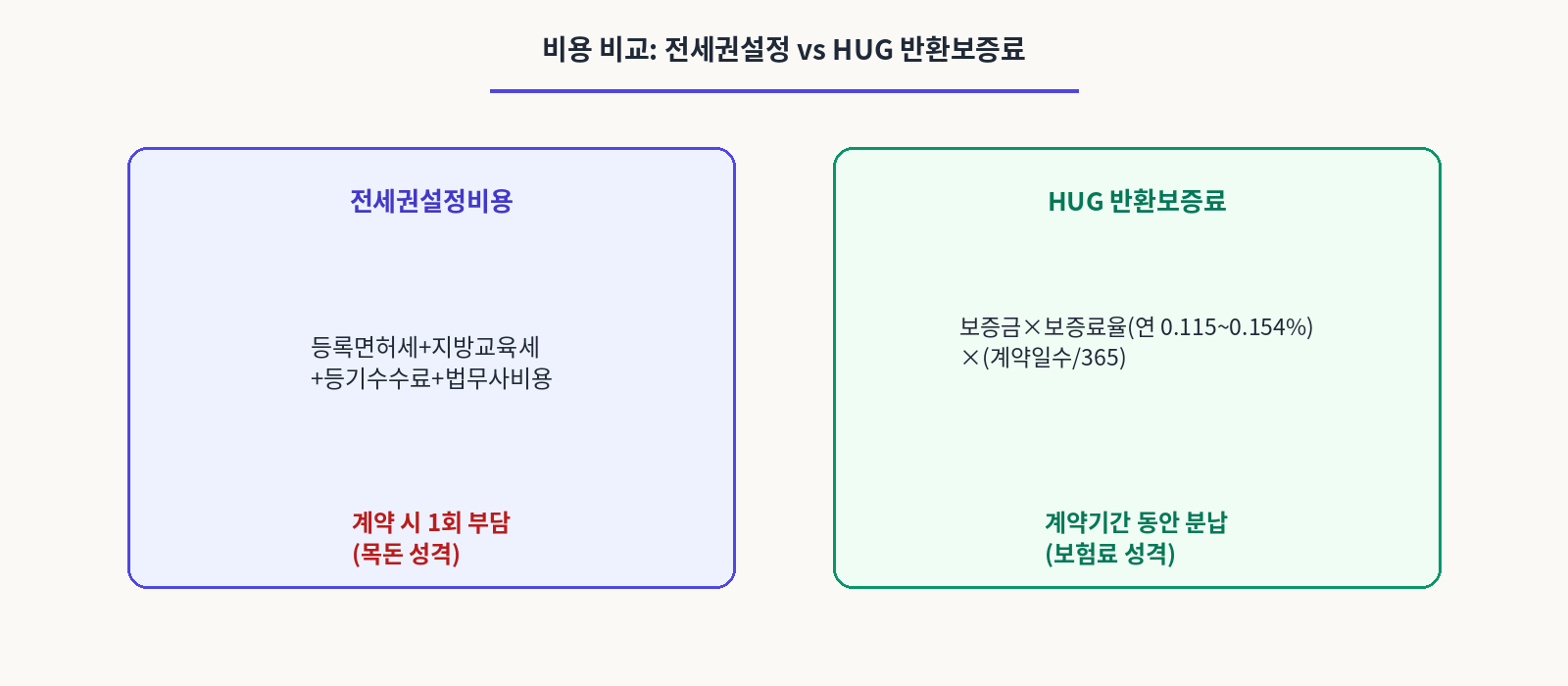 비용 비교: 전세권설정 vs HUG 반환보증료

전세권설정비용

등록면허세+지방교육세
+등기수수료+법무사비용

계약 시 1회 부담
(목돈 성격)

HUG 반환보증료

보증금×보증료율(연 0.115~0.154%)
×(계약일수/365)

계약기간 동안 분납
(보험료 성격)